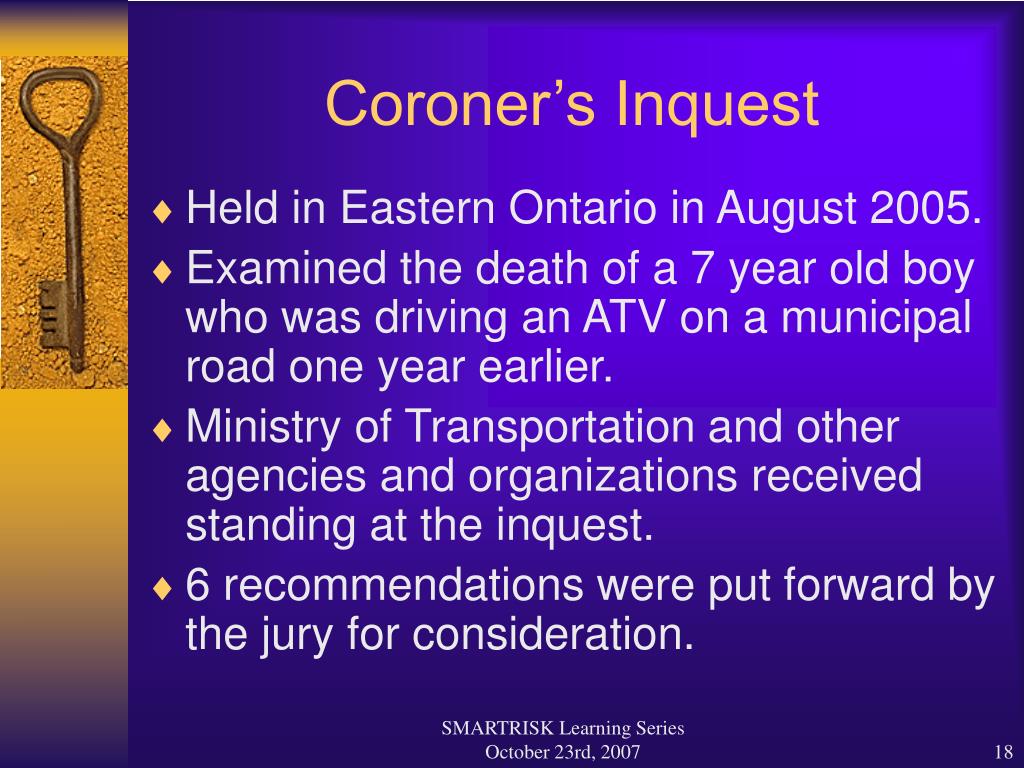 Coroner’s Inquest

♦ Held in Eastern Ontario in August 2005.
♦ Examined the death of a 7 year old boy who was driving an ATV on a municipal road one year earlier.
♦ Ministry of Transportation and other agencies and organizations received standing at the inquest.
♦ 6 recommendations were put forward by the jury for consideration.

SMARTRISK Learning Series
October 23rd, 2007

18